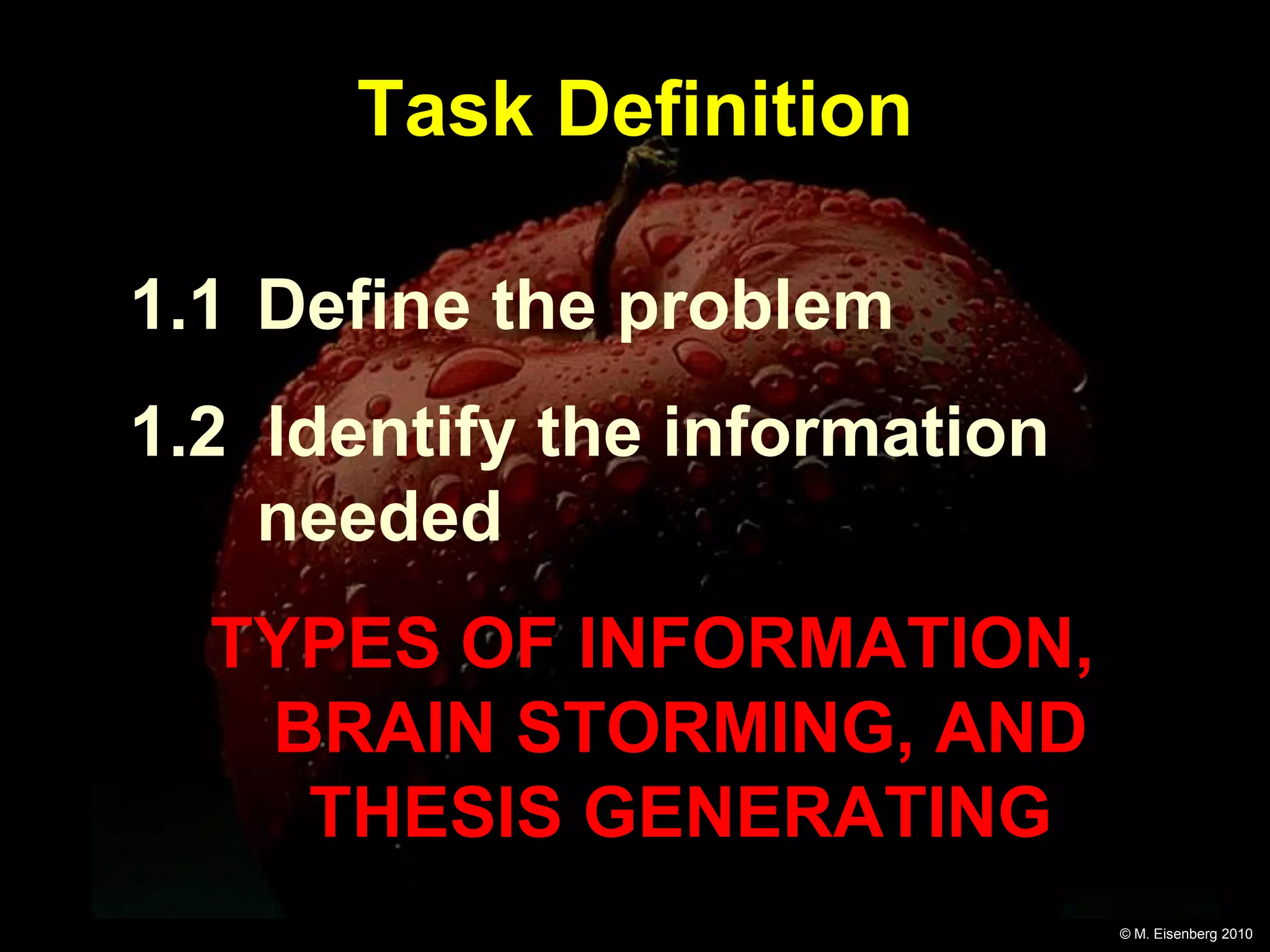 Task Definition

1.1 Define the problem

1.2 Identify the information needed

TYPES OF INFORMATION, BRAIN STORMING, AND THESIS GENERATING

© M. Eisenberg 2010